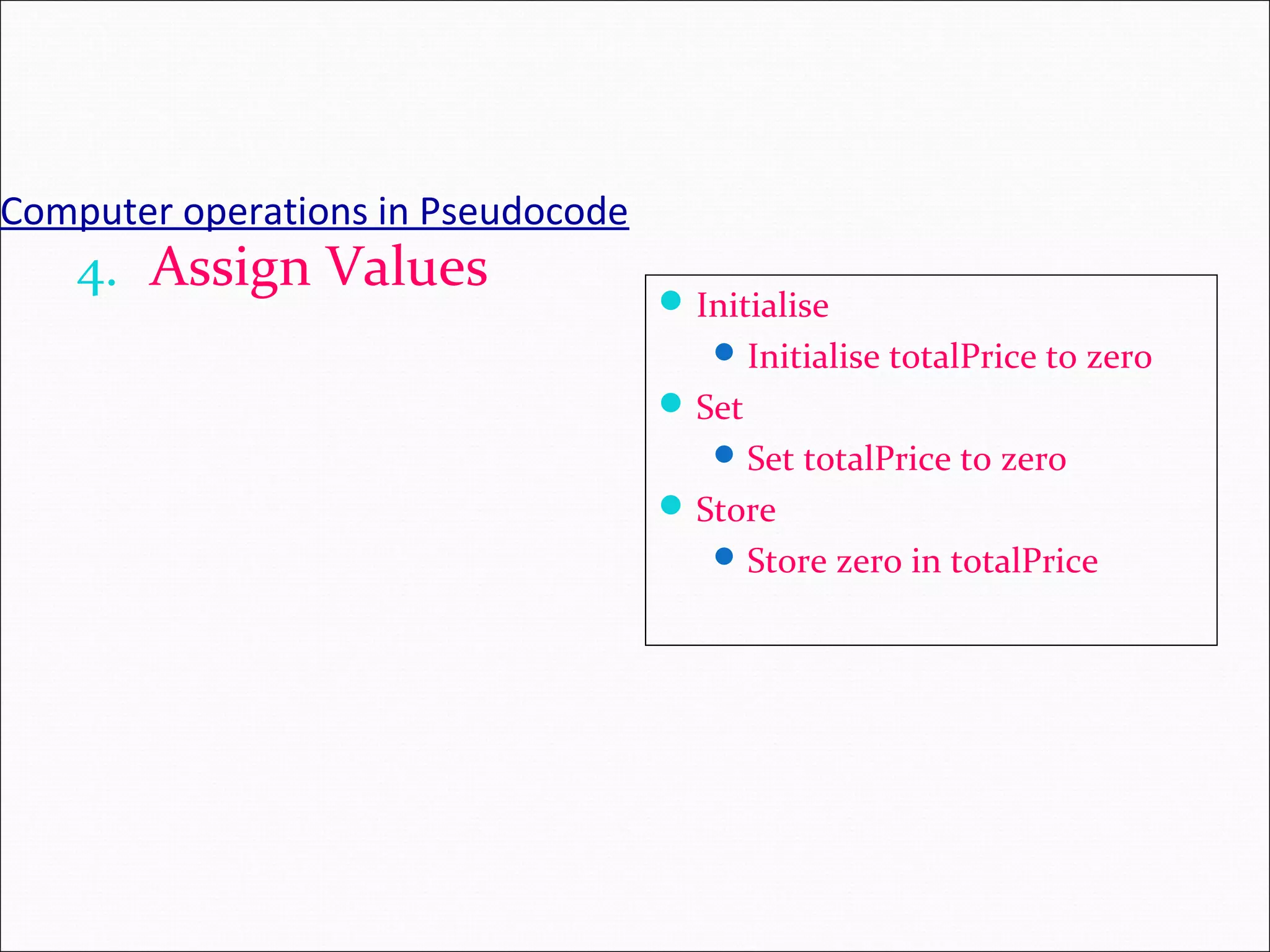 Computer operations in Pseudocode

4. Assign Values

- Initialise
  - Initialise totalPrice to zero
- Set
  - Set totalPrice to zero
- Store
  - Store zero in totalPrice